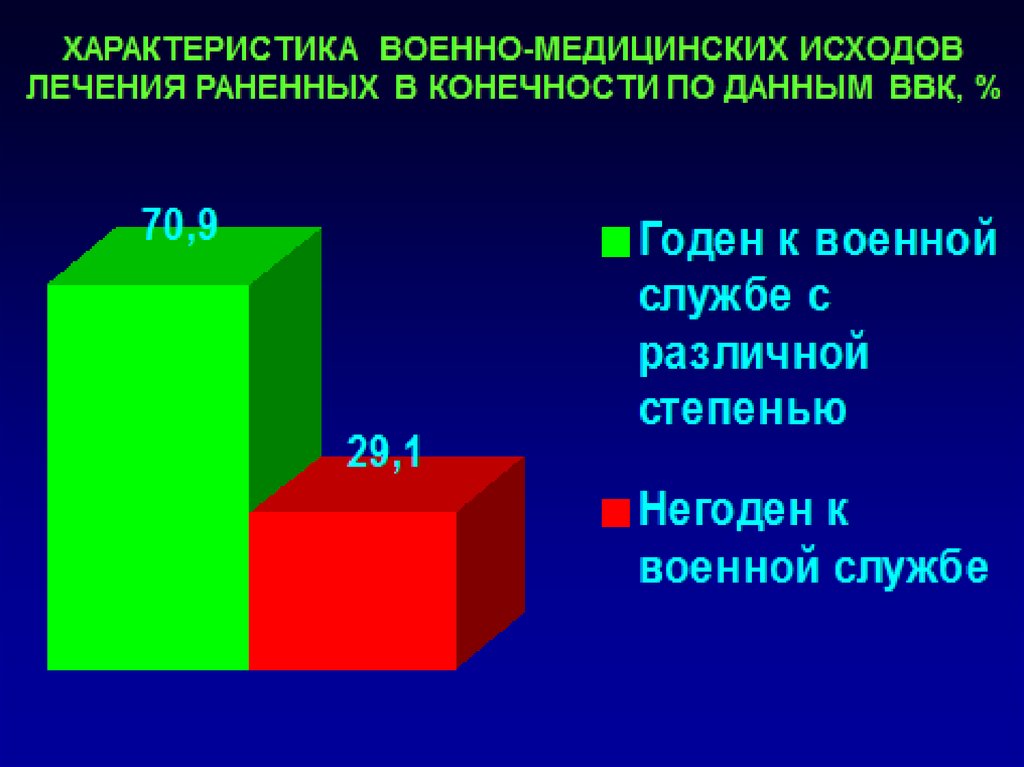 ХАРАКТЕРИСТИКА ВОЕННО-МЕДИЦИНСКИХ ИСХОДОВ ЛЕЧЕНИЯ РАНЕННЫХ В КОНЕЧНОСТИ ПО ДАННЫМ ВВК, %

70,9

29,1

Годен к военной службе с различной степенью

Негоден к военной службе